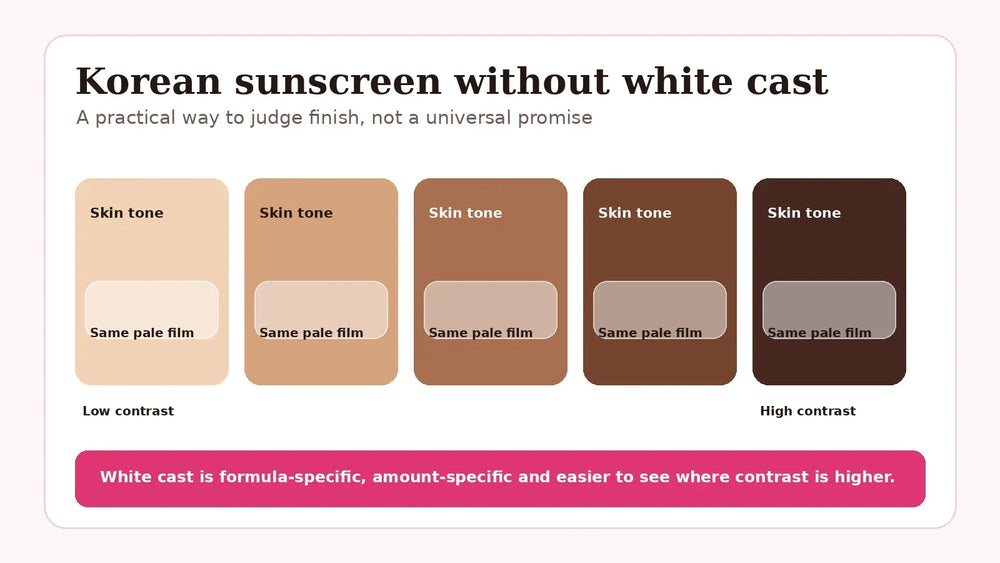 Korean sunscreen without white cast

A practical way to judge finish, not a universal promise

Skin tone

Same pale film

Skin tone

Same pale film

Skin tone

Same pale film

Skin tone

Same pale film

Skin tone

Same pale film

Low contrast

High contrast

White cast is formula-specific, amount-specific and easier to see where contrast is higher.